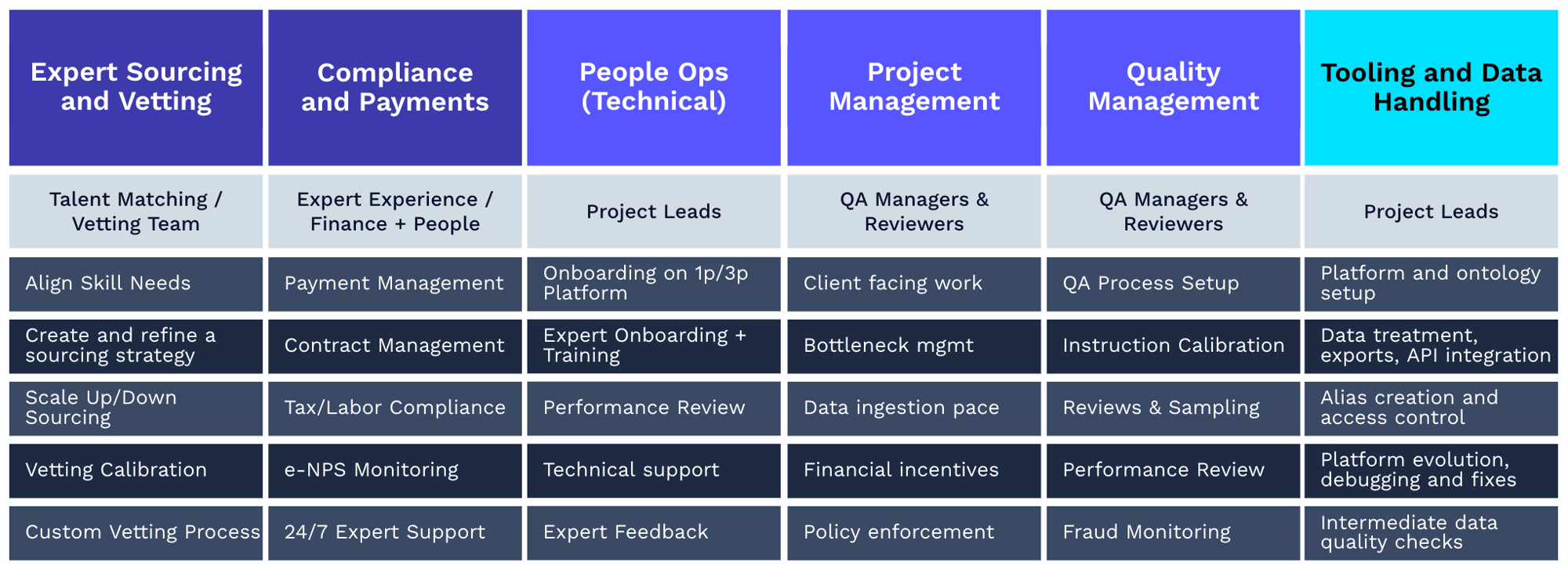 | Expert Sourcing and Vetting | Compliance and Payments | People Ops (Technical) | Project Management | Quality Management | Tooling and Data Handling |
|---|---|---|---|---|---|
| Talent Matching / Vetting Team | Expert Experience / Finance + People | Project Leads | QA Managers & Reviewers | QA Managers & Reviewers | Project Leads |
| Align Skill Needs | Payment Management | Onboarding on 1p/3p Platform | Client facing work | QA Process Setup | Platform and ontology setup |
| Create and refine a sourcing strategy | Contract Management | Expert Onboarding + Training | Bottleneck mgmt | Instruction Calibration | Data treatment, exports, API integration |
| Scale Up/Down Sourcing | Tax/Labor Compliance | Performance Review | Data ingestion pace | Reviews & Sampling | Alias creation and access control |
| Vetting Calibration | e-NPS Monitoring | Technical support | Financial incentives | Performance Review | Platform evolution, debugging and fixes |
| Custom Vetting Process | 24/7 Expert Support | Expert Feedback | Policy enforcement | Fraud Monitoring | Intermediate data quality checks |